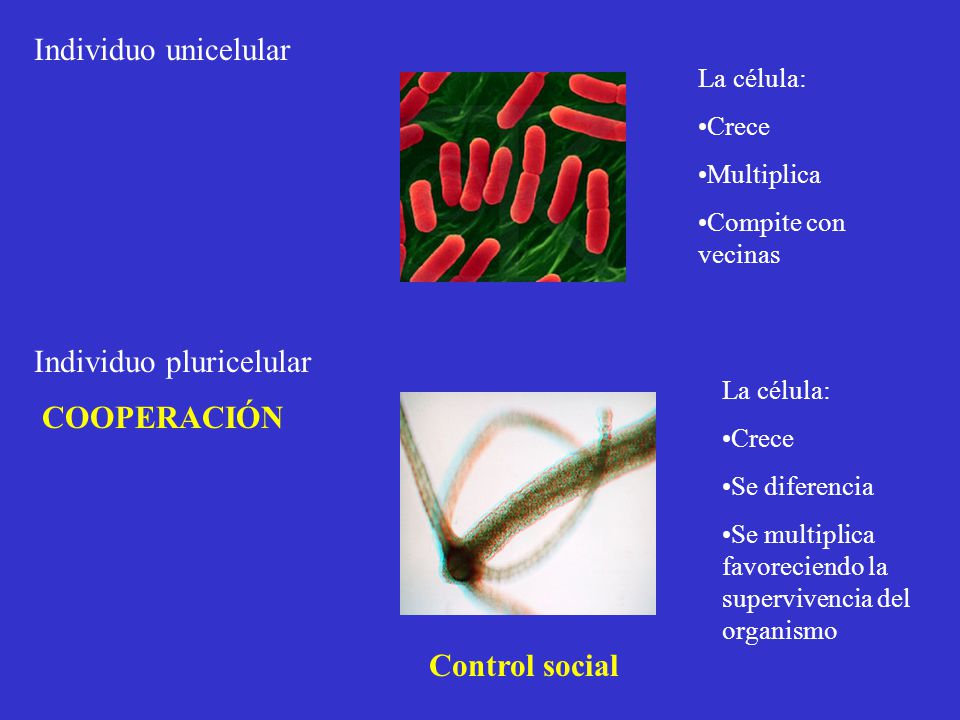 Individuo unicelular

La célula:

•Crece

•Multiplica

•Compite con vecinas

Individuo pluricelular

COOPERACIÓN

La célula:

•Crece

•Se diferencia

•Se multiplica favoreciendo la supervivencia del organismo

Control social